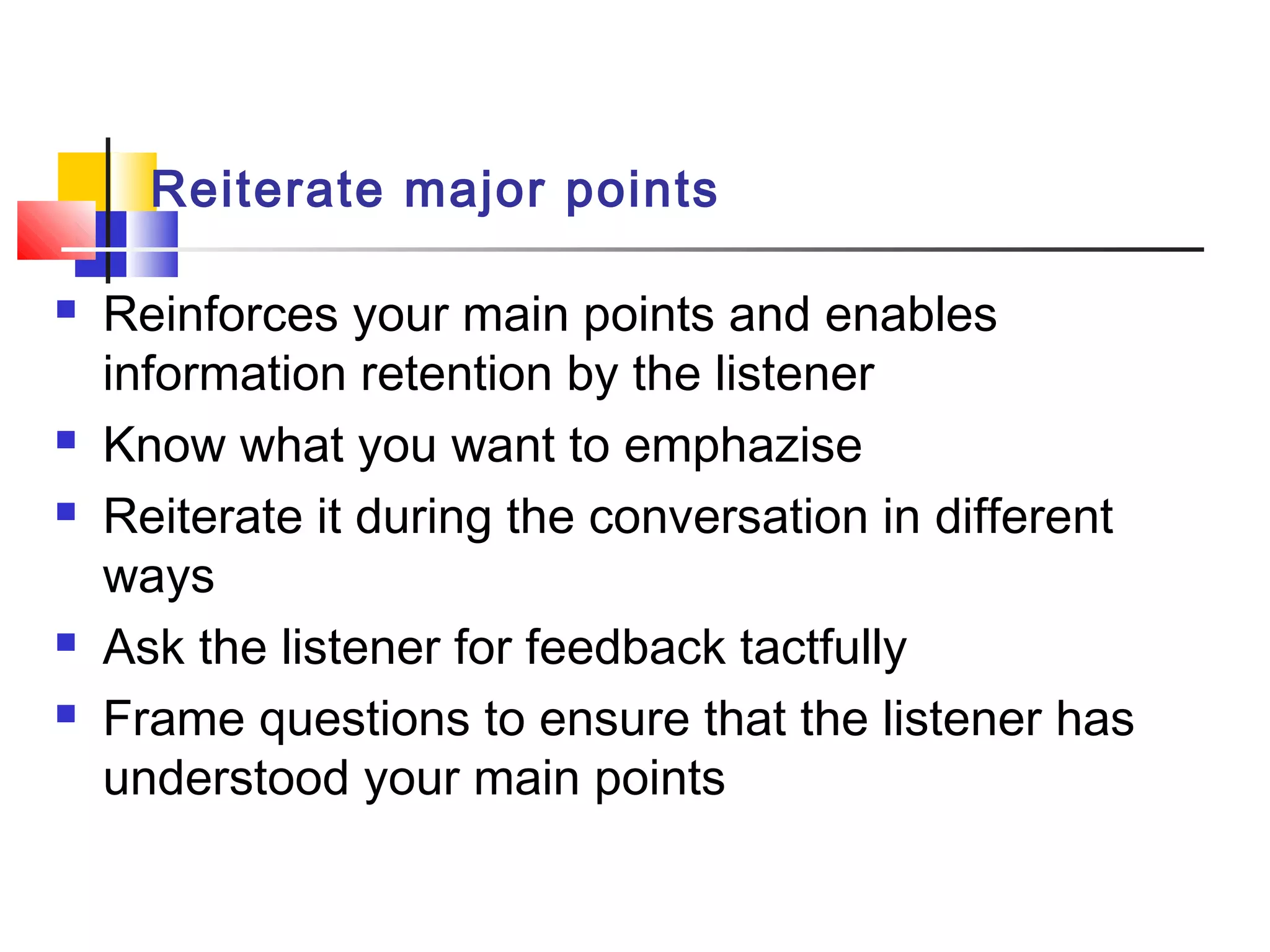 Reiterate major points

- Reinforces your main points and enables information retention by the listener
- Know what you want to emphazise
- Reiterate it during the conversation in different ways
- Ask the listener for feedback tactfully
- Frame questions to ensure that the listener has understood your main points